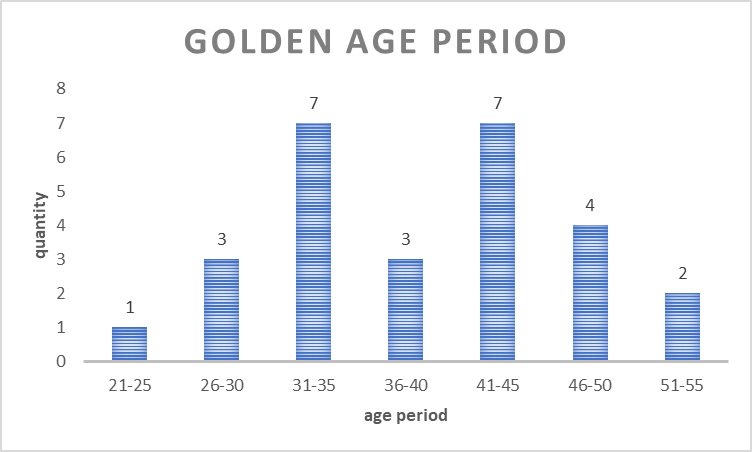 GOLDEN AGE PERIOD

quantity

8
7
6
5
4
3
2
1
0

1
3
7
3
7
4
2

21-25
26-30
31-35
36-40
41-45
46-50
51-55

age period